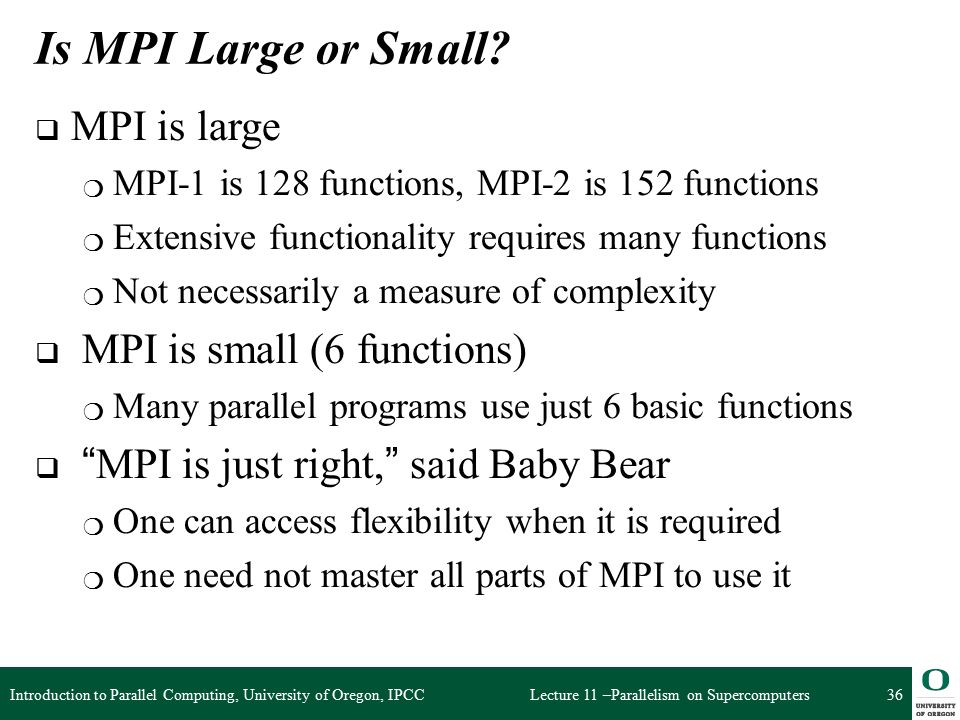 Is MPI Large or Small?

❑ MPI is large

❍ MPI-1 is 128 functions, MPI-2 is 152 functions

❍ Extensive functionality requires many functions

❍ Not necessarily a measure of complexity

❑ MPI is small (6 functions)

❍ Many parallel programs use just 6 basic functions

❑ "MPI is just right," said Baby Bear

❍ One can access flexibility when it is required

❍ One need not master all parts of MPI to use it

Introduction to Parallel Computing, University of Oregon, IPCC

Lecture 11 –Parallelism on Supercomputers

36

O
UNIVERSITY OF OREGON